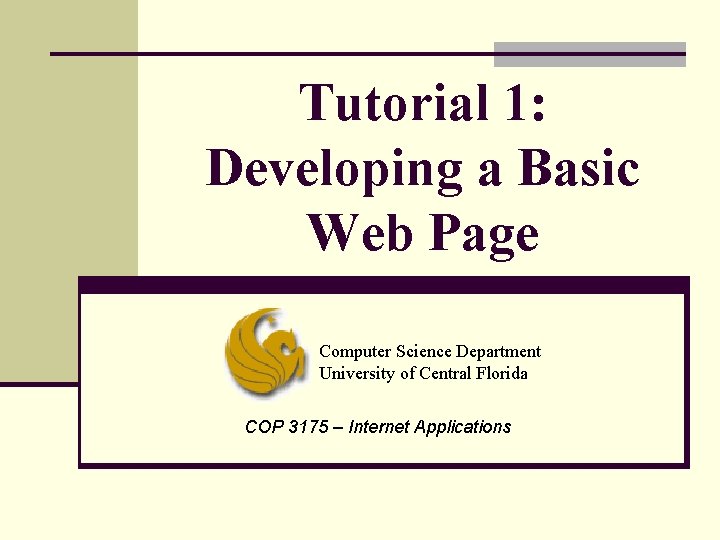 Tutorial 1: Developing a Basic Web Page

Computer Science Department
University of Central Florida

COP 3175 – Internet Applications